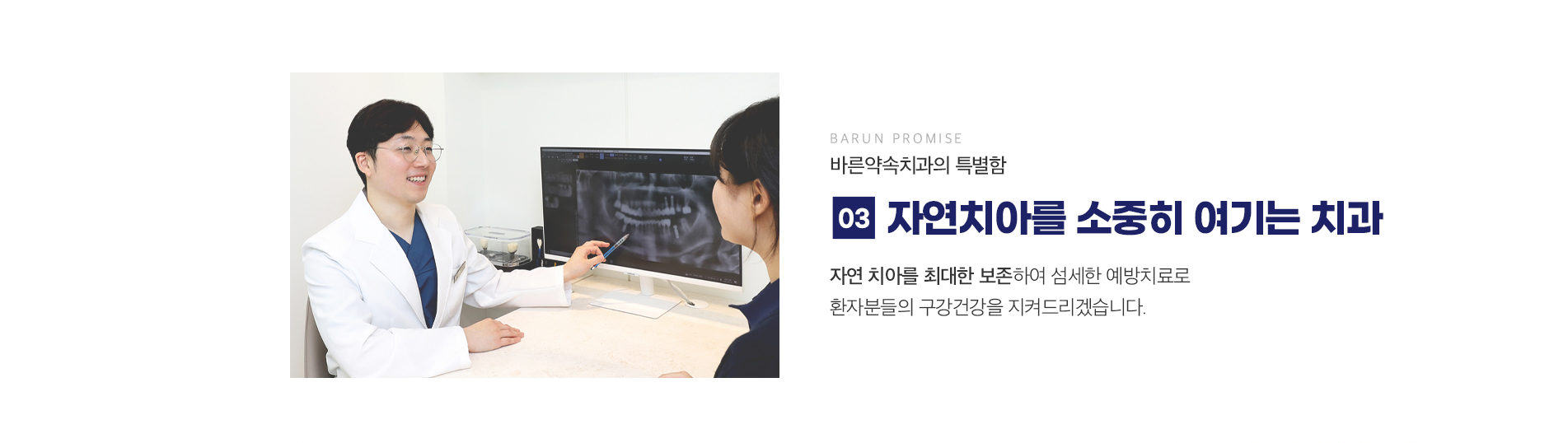 BARUN PROMISE
바른약속치과의 특별함

03 자연치아를 소중히 여기는 치과

자연 치아를 최대한 보존하여 섬세한 예방치료로
환자분들의 구강건강을 지켜드리겠습니다.